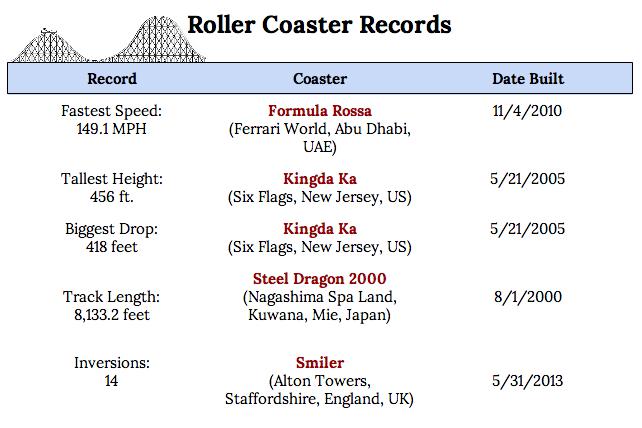 Roller Coaster Records

| Record | Coaster | Date Built |
|---|---|---|
| Fastest Speed: 149.1 MPH | Formula Rossa (Ferrari World, Abu Dhabi, UAE) | 11/4/2010 |
| Tallest Height: 456 ft. | Kingda Ka (Six Flags, New Jersey, US) | 5/21/2005 |
| Biggest Drop: 418 feet | Kingda Ka (Six Flags, New Jersey, US) | 5/21/2005 |
| Track Length: 8,133.2 feet | Steel Dragon 2000 (Nagashima Spa Land, Kuwana, Mie, Japan) | 8/1/2000 |
| Inversions: 14 | Smiler (Alton Towers, Staffordshire, England, UK) | 5/31/2013 |